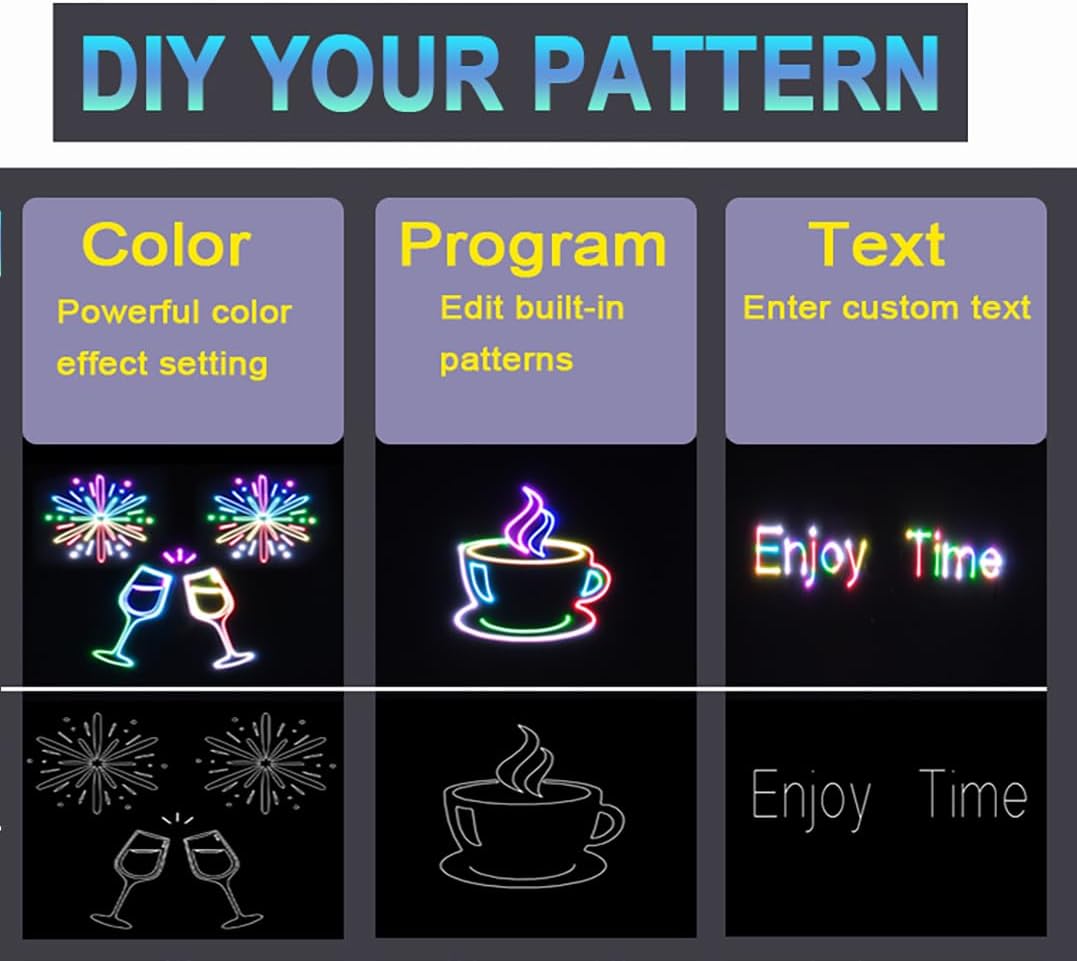 DIY YOUR PATTERN

Color
Powerful color effect setting

Program
Edit built-in patterns

Text
Enter custom text

Enjoy Time

Enjoy Time